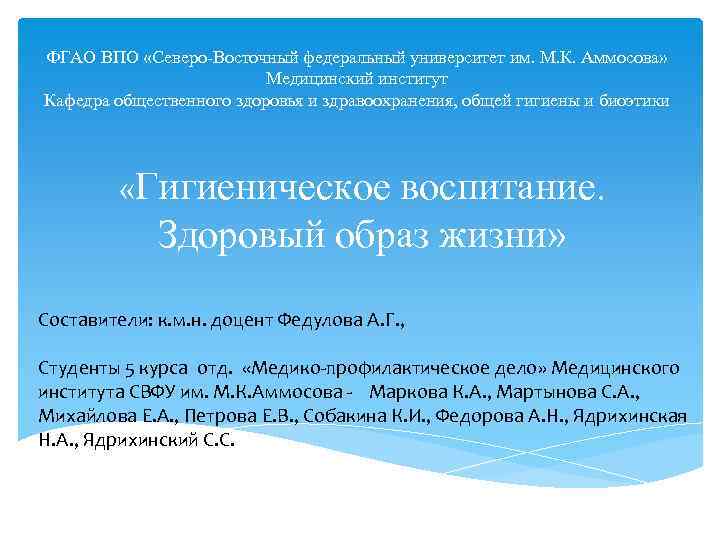 ФГАО ВПО «Северо-Восточный федеральный университет им. М.К. Аммосова»
Медицинский институт
Кафедра общественного здоровья и здравоохранения, общей гигиены и биоэтики

«Гигиеническое воспитание.
Здоровый образ жизни»

Составители: к.м.н. доцент Федулова А.Г.,

Студенты 5 курса отд. «Медико-профилактическое дело» Медицинского института СВФУ им. М.К.Аммосова - Маркова К.А., Мартынова С.А., Михайлова Е.А., Петрова Е.В., Собакина К.И., Федорова А.Н., Ядрихинская Н.А., Ядрихинский С.С.